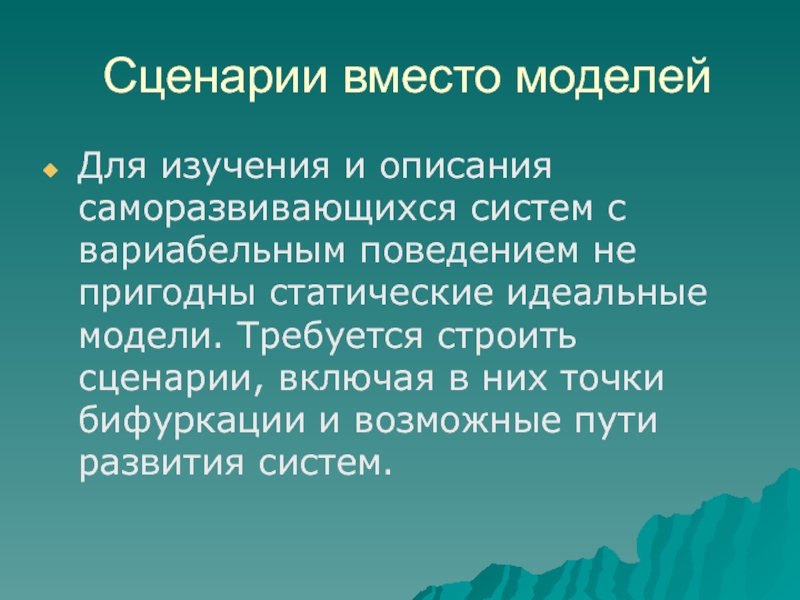 Сценарии вместо моделей

Для изучения и описания саморазвивающихся систем с вариабельным поведением не пригодны статические идеальные модели. Требуется строить сценарии, включая в них точки бифуркации и возможные пути развития систем.